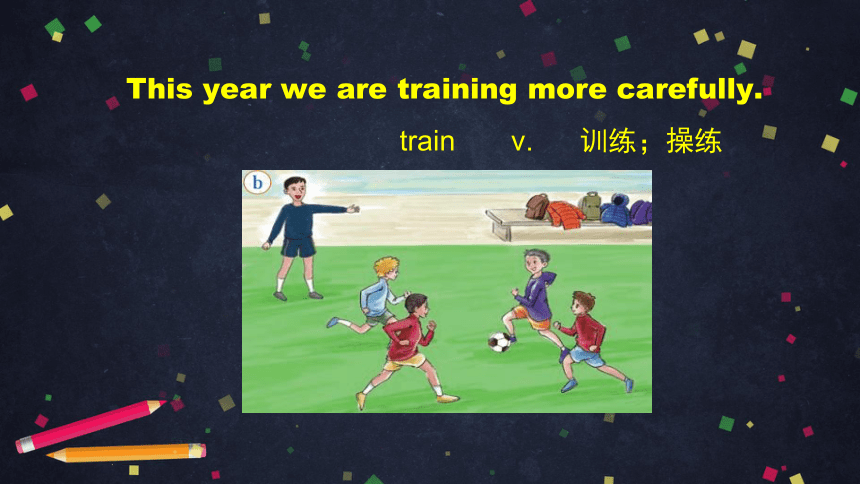 This year we are training more carefully.

train v. 训练；操练

b